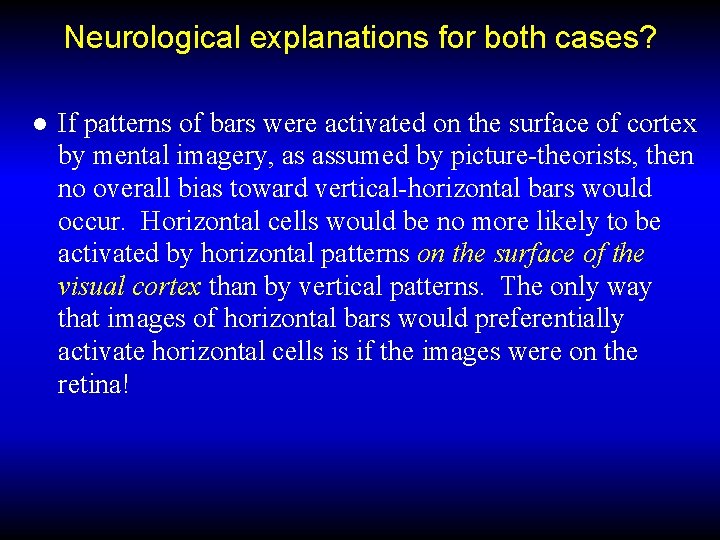 Neurological explanations for both cases?

● If patterns of bars were activated on the surface of cortex by mental imagery, as assumed by picture-theorists, then no overall bias toward vertical-horizontal bars would occur. Horizontal cells would be no more likely to be activated by horizontal patterns on the surface of the visual cortex than by vertical patterns. The only way that images of horizontal bars would preferentially activate horizontal cells is if the images were on the retina!